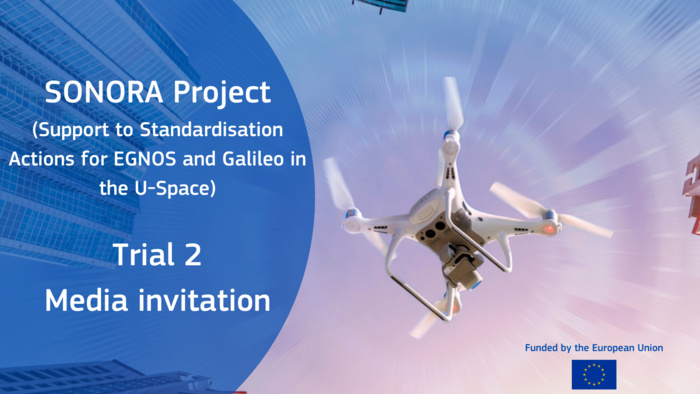 SONORA Project
(Support to Standardisation Actions for EGNOS and Galileo in the U-Space)

Trial 2
Media invitation

Funded by the European Union